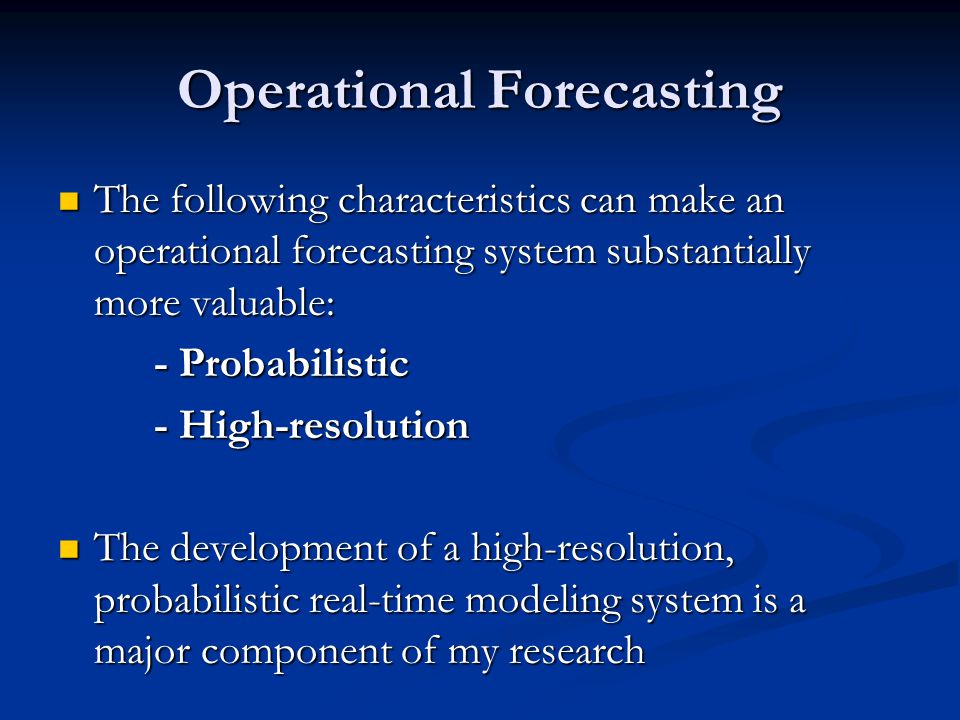 Operational Forecasting

The following characteristics can make an operational forecasting system substantially more valuable:

- Probabilistic

- High-resolution

The development of a high-resolution, probabilistic real-time modeling system is a major component of my research